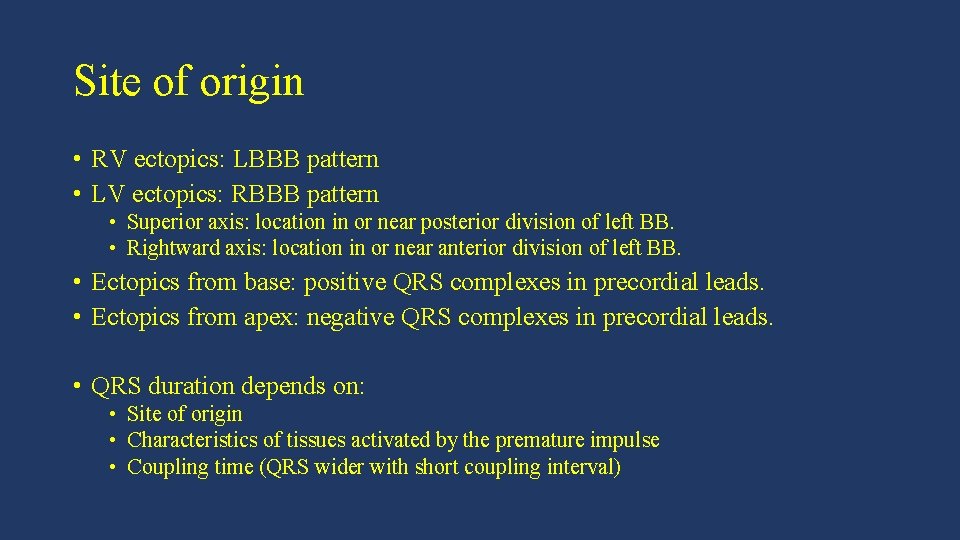 Site of origin

• RV ectopics: LBBB pattern
• LV ectopics: RBBB pattern
  • Superior axis: location in or near posterior division of left BB.
  • Rightward axis: location in or near anterior division of left BB.
• Ectopics from base: positive QRS complexes in precordial leads.
• Ectopics from apex: negative QRS complexes in precordial leads.

• QRS duration depends on:
  • Site of origin
  • Characteristics of tissues activated by the premature impulse
  • Coupling time (QRS wider with short coupling interval)